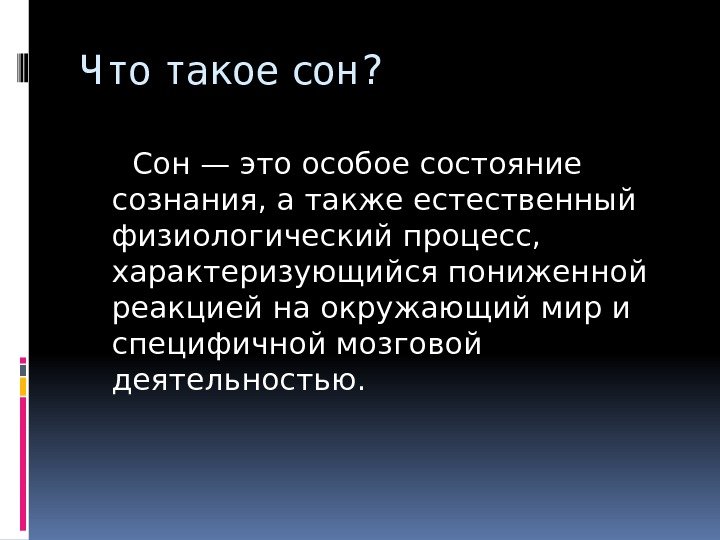 Что такое сон?

Сон — это особое состояние сознания, а также естественный физиологический процесс, характеризующийся пониженной реакцией на окружающий мир и специфичной мозговой деятельностью.